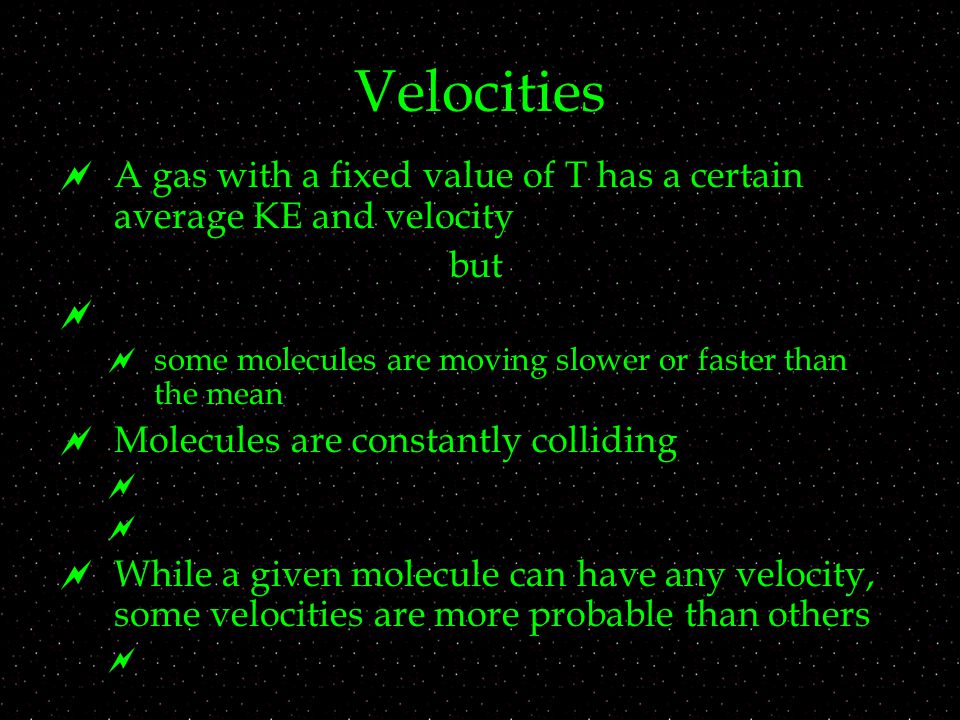 Velocities

A gas with a fixed value of T has a certain average KE and velocity

but

some molecules are moving slower or faster than the mean

Molecules are constantly colliding

While a given molecule can have any velocity, some velocities are more probable than others